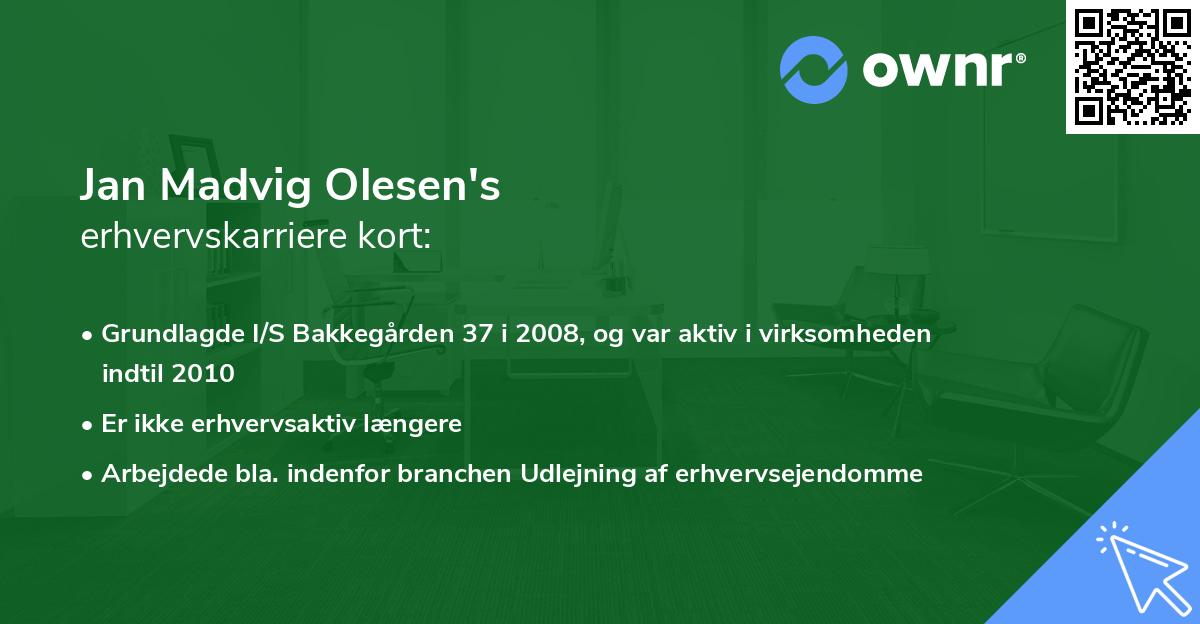 ownr®

Jan Madvig Olesen's
erhvervskarriere kort:

• Grundlagde I/S Bakkegården 37 i 2008, og var aktiv i virksomheden indtil 2010
• Er ikke erhvervsaktiv længere
• Arbejdede bla. indenfor branchen Udlejning af erhvervsejendomme